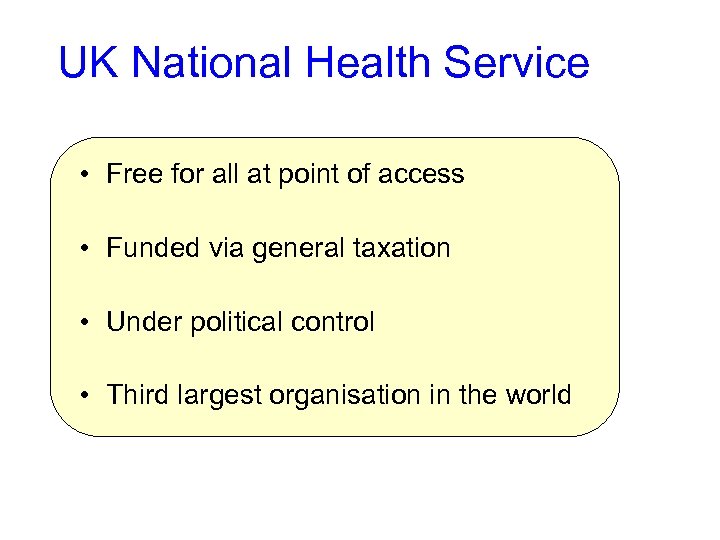 UK National Health Service

• Free for all at point of access

• Funded via general taxation

• Under political control

• Third largest organisation in the world